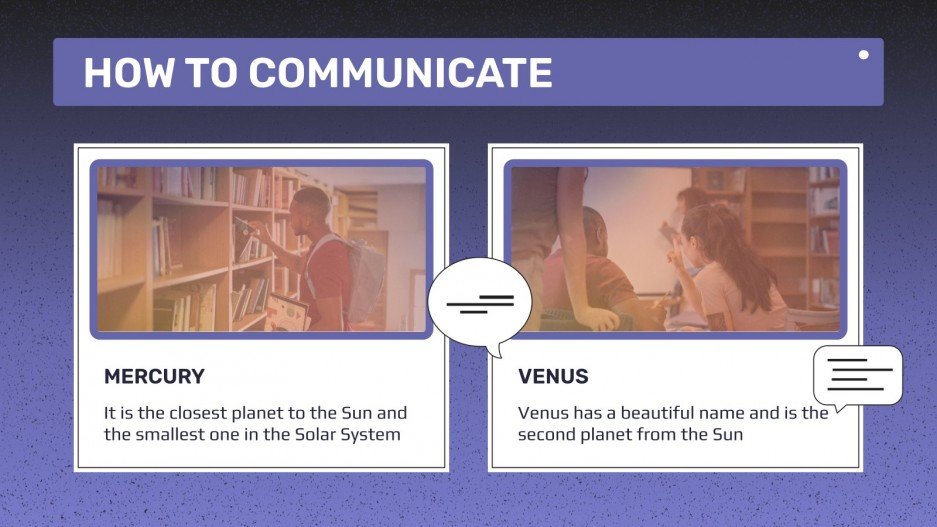 HOW TO COMMUNICATE

MERCURY

It is the closest planet to the Sun and the smallest one in the Solar System

VENUS

Venus has a beautiful name and is the second planet from the Sun